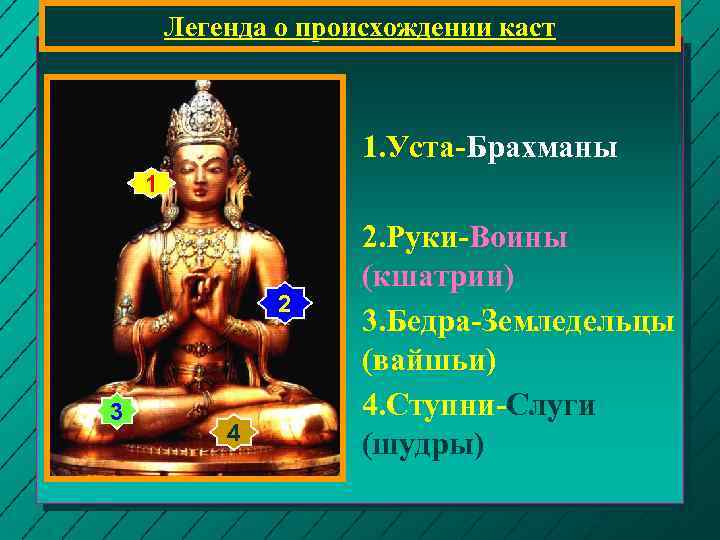 Легенда о происхождении каст

1

2

3

4

1.Уста-Брахманы

2.Руки-Воины (кшатрии)

3.Бедра-Земледельцы (вайшьи)

4.Ступни-Слуги (шудры)